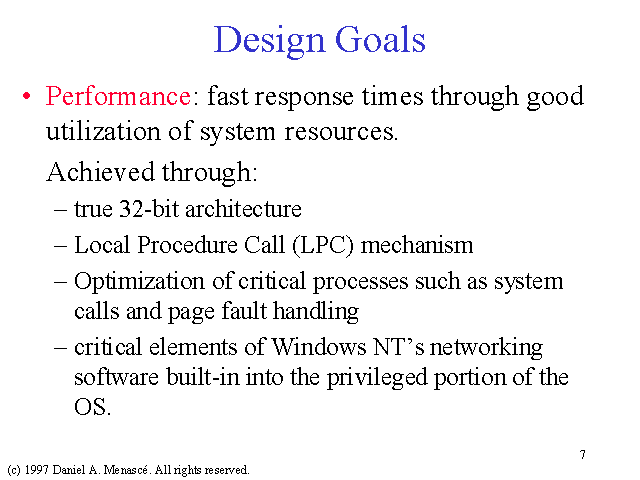 Design Goals

• Performance: fast response times through good utilization of system resources.

Achieved through:

– true 32-bit architecture

– Local Procedure Call (LPC) mechanism

– Optimization of critical processes such as system calls and page fault handling

– critical elements of Windows NT's networking software built-in into the privileged portion of the OS.

7

(c) 1997 Daniel A. Menascé. All rights reserved.